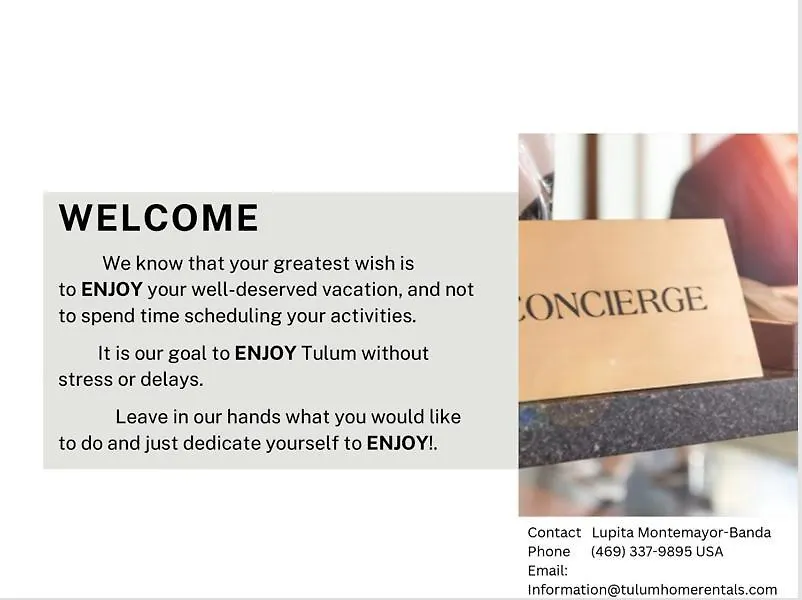 WELCOME

We know that your greatest wish is to ENJOY your well-deserved vacation, and not to spend time scheduling your activities.

It is our goal to ENJOY Tulum without stress or delays.

Leave in our hands what you would like to do and just dedicate yourself to ENJOY!.

CONCIERGE

Contact Lupita Montemayor-Banda
Phone (469) 337-9895 USA
Email:
Information@tulumhomerentals.com